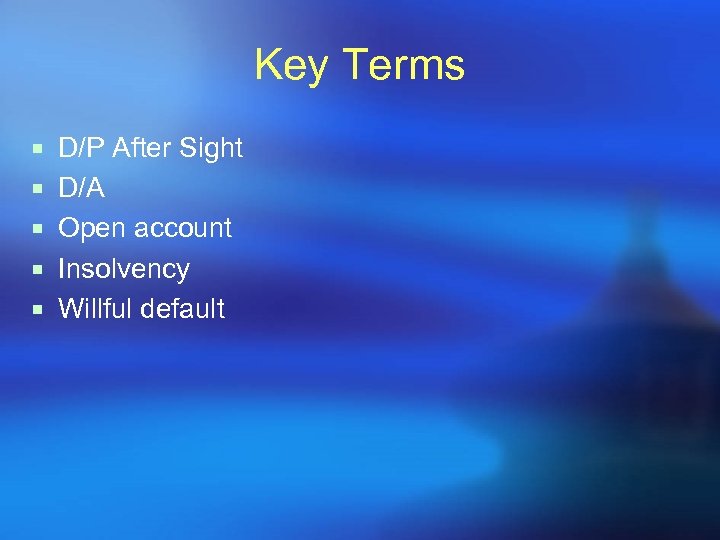 Key Terms

- D/P After Sight
- D/A
- Open account
- Insolvency
- Willful default